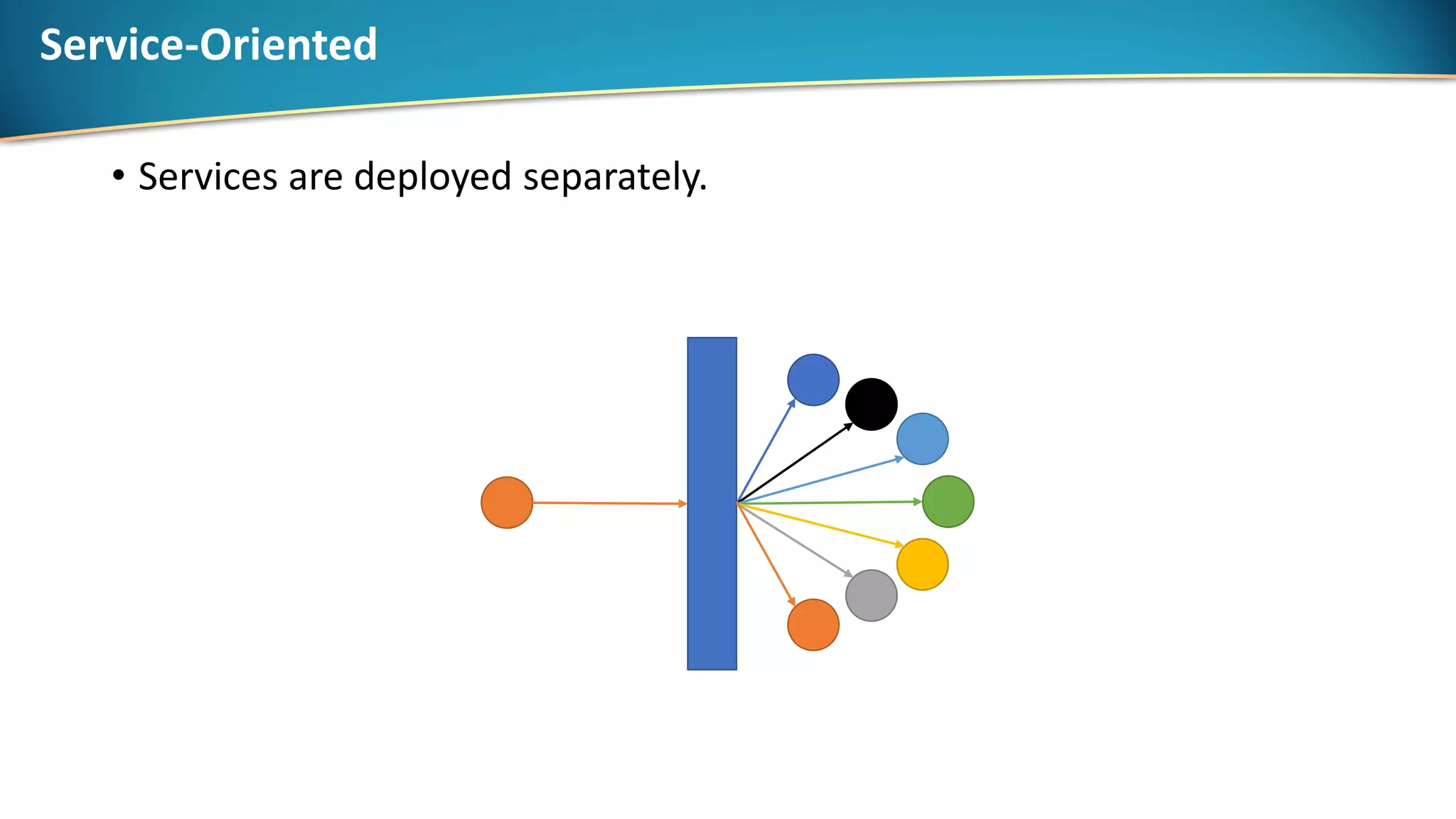 Service-Oriented

• Services are deployed separately.